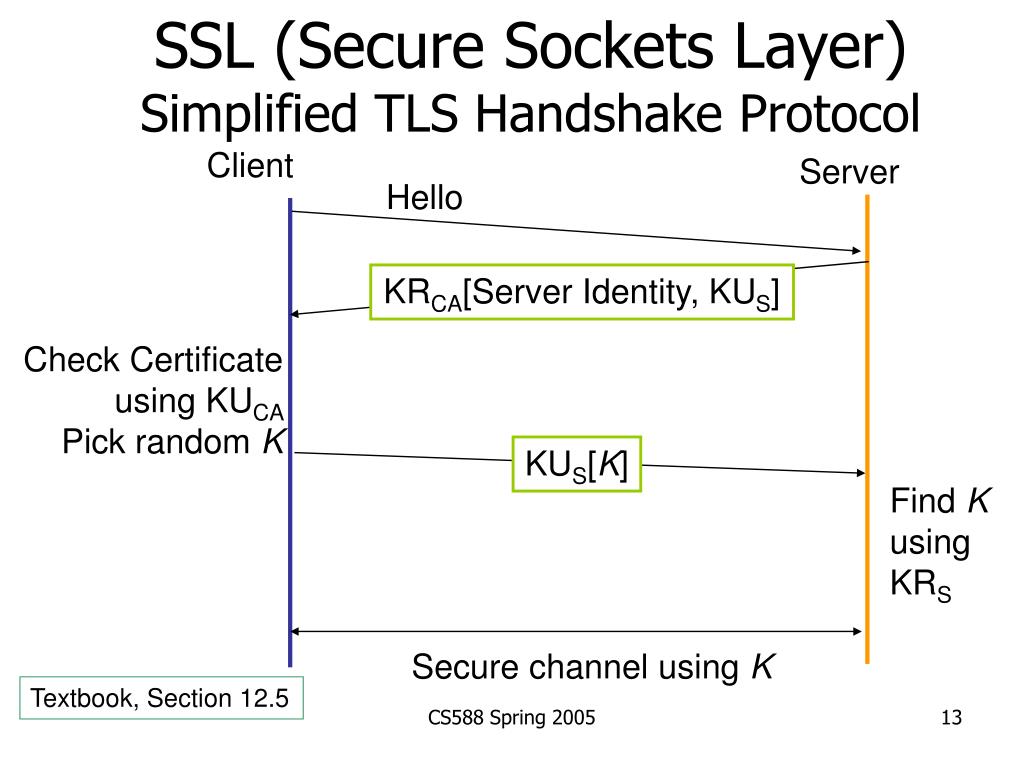 SSL (Secure Sockets Layer)
Simplified TLS Handshake Protocol

Client

Server

Hello

$KR_{CA}$[Server Identity, $KU_S$]

Check Certificate using $KU_{CA}$
Pick random $K$

$KU_S[K]$

Find $K$ using $KR_S$

Secure channel using $K$

Textbook, Section 12.5

CS588 Spring 2005

13